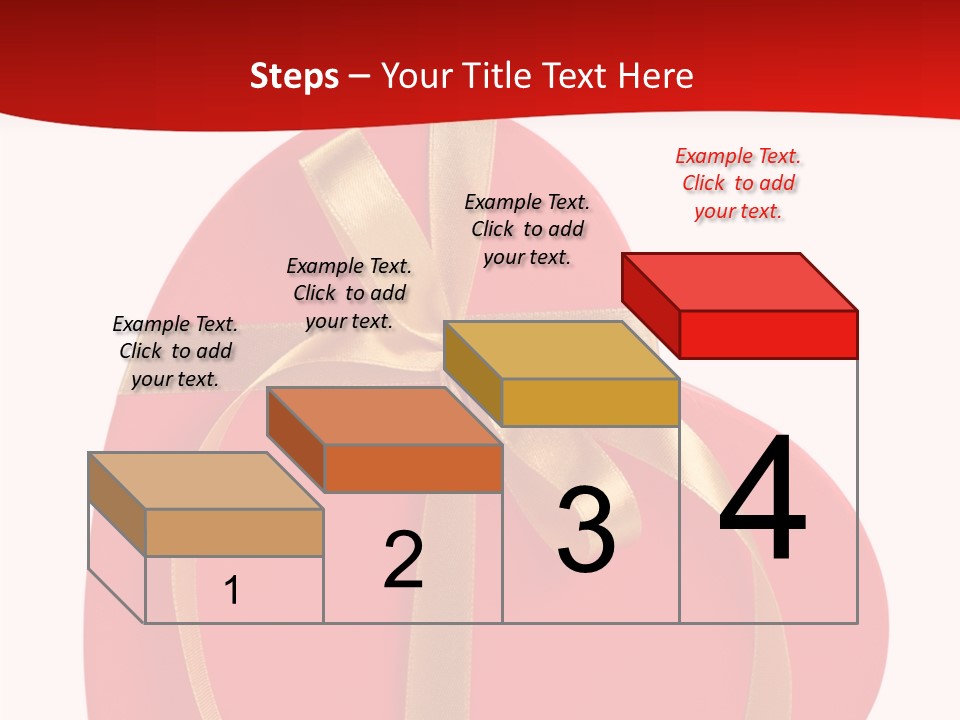 Steps – Your Title Text Here

Example Text. Click to add your text.

Example Text. Click to add your text.

Example Text. Click to add your text.

Example Text. Click to add your text.

1

2

3

4